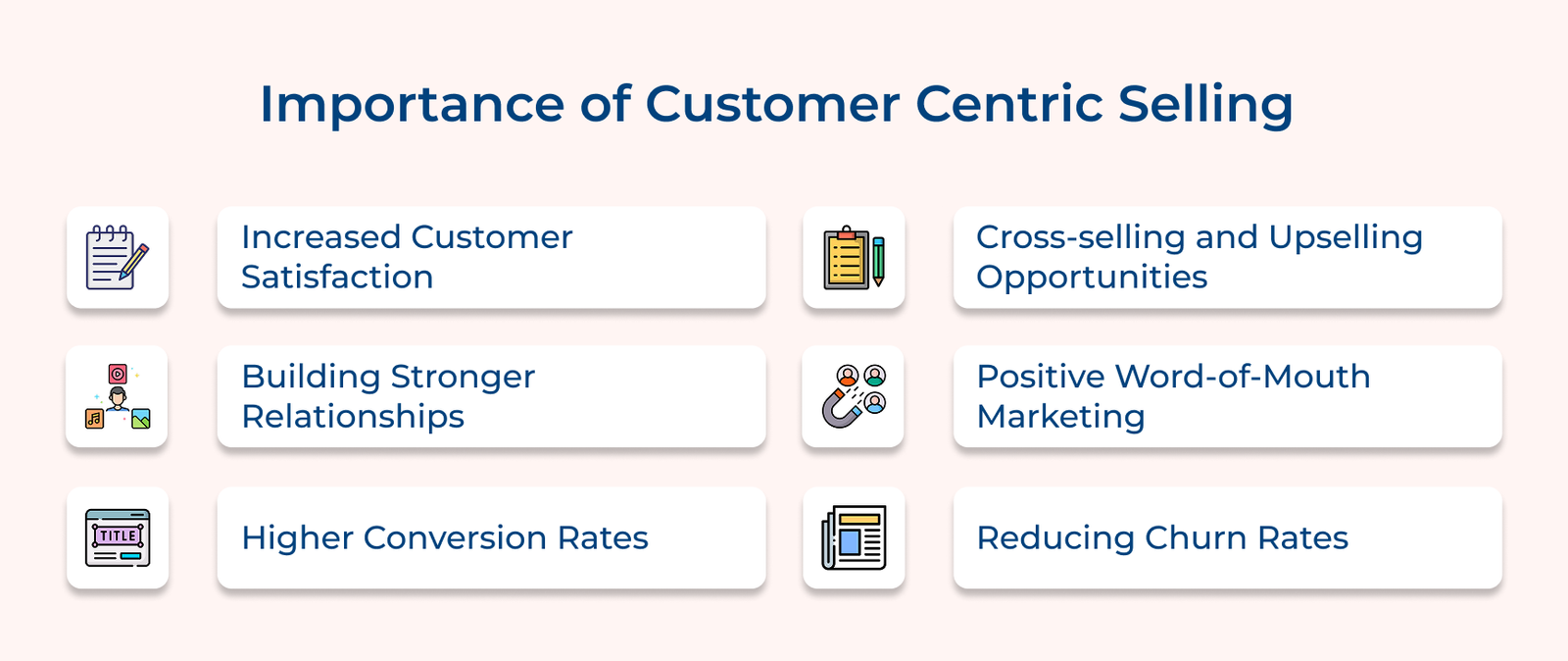 Importance of Customer Centric Selling

Increased Customer Satisfaction

Building Stronger Relationships

TITLE

Higher Conversion Rates

Cross-selling and Upselling Opportunities

Positive Word-of-Mouth Marketing

Reducing Churn Rates